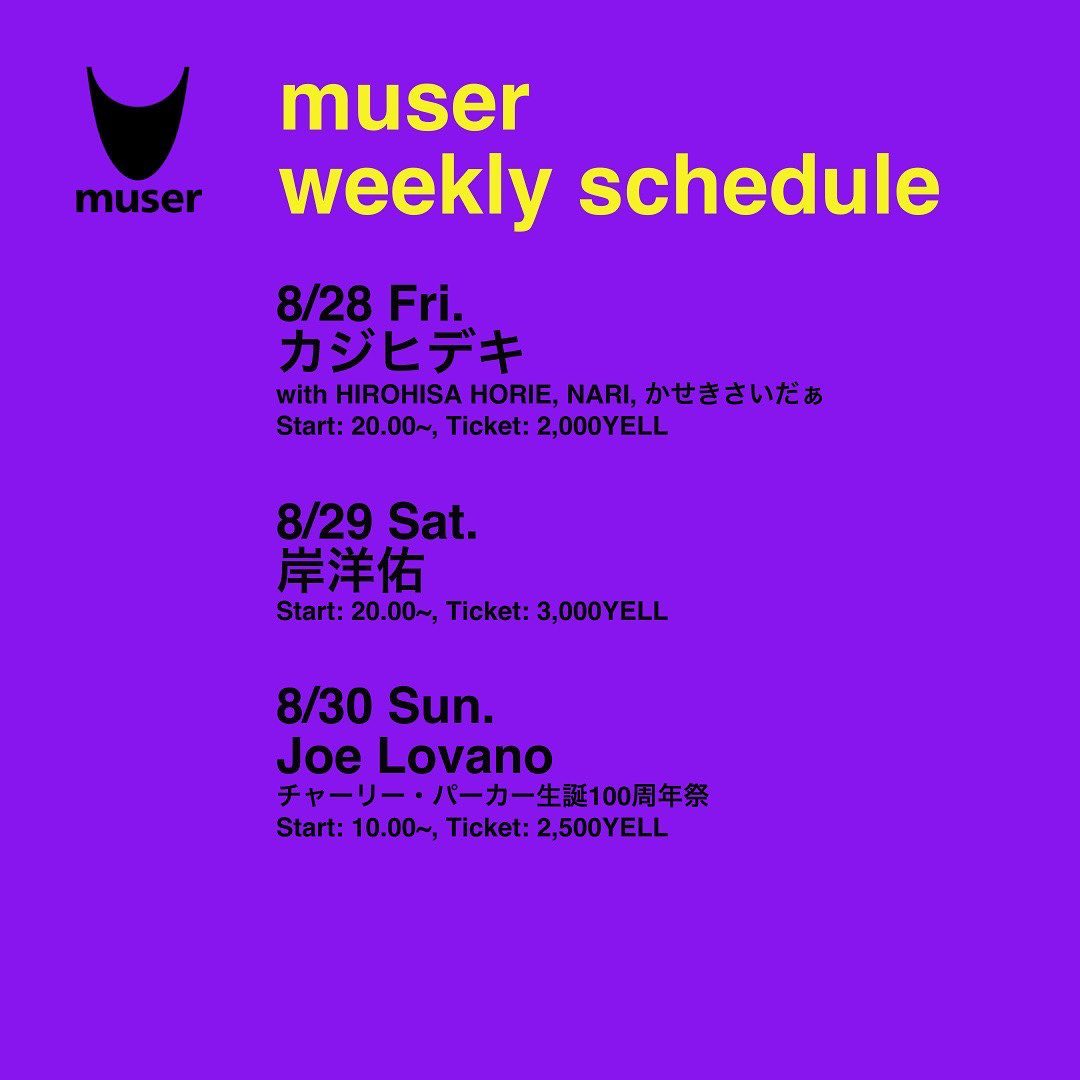 muser

muser
weekly schedule

8/28 Fri.
カジヒデキ
with HIROHISA HORIE, NARI, かせきさいだぁ
Start: 20.00~, Ticket: 2,000YELL

8/29 Sat.
岸洋佑
Start: 20.00~, Ticket: 3,000YELL

8/30 Sun.
Joe Lovano
チャーリー・パーカー生誕100周年祭
Start: 10.00~, Ticket: 2,500YELL